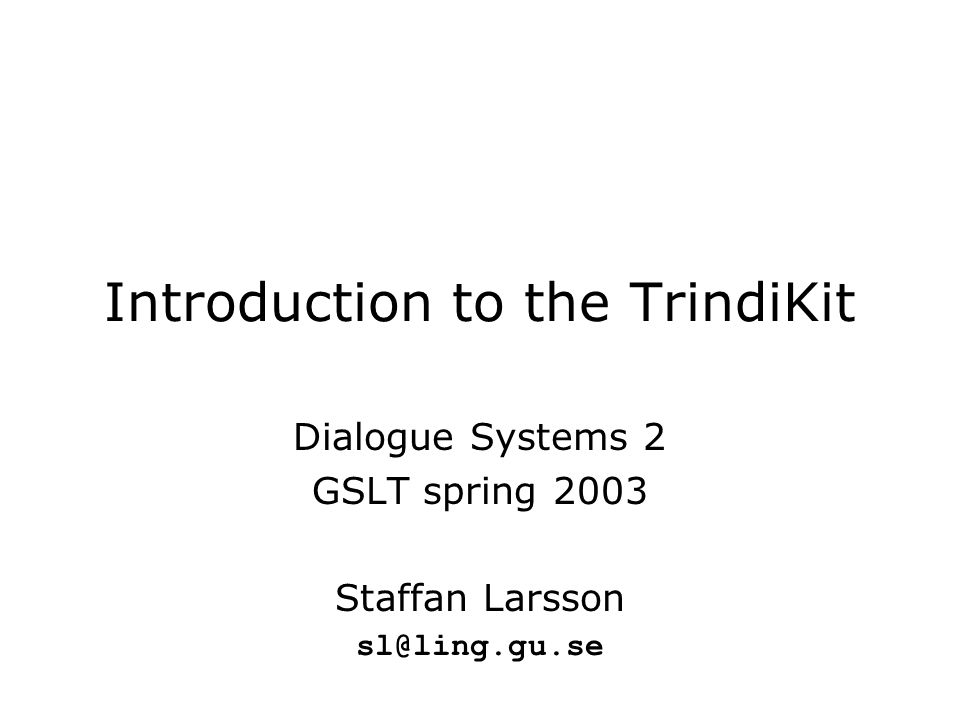 Introduction to the TrindiKit

Dialogue Systems 2
GSLT spring 2003

Staffan Larsson
sl@ling.gu.se